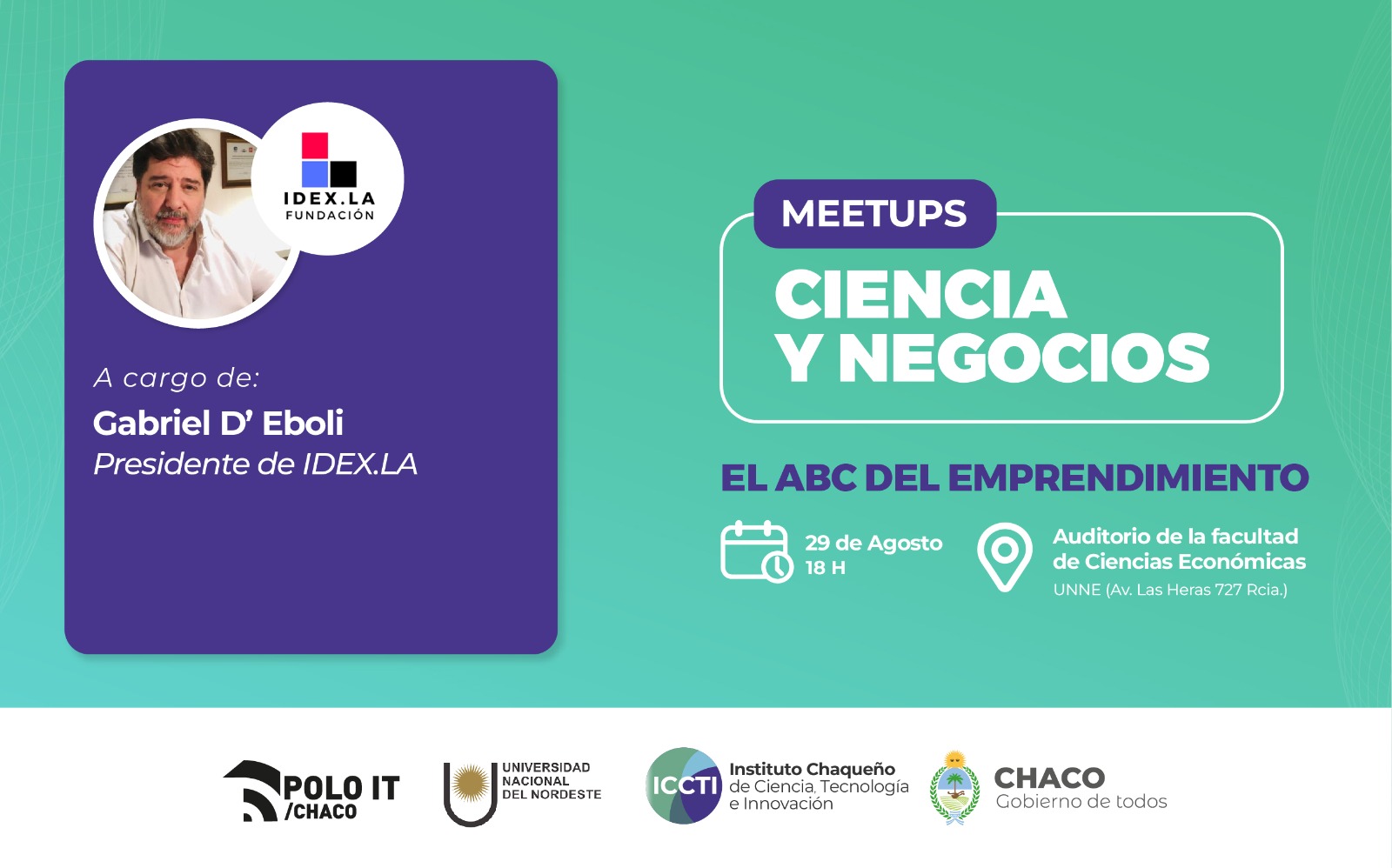 IDEX.LA
FUNDACIÓN

A cargo de:
Gabriel D' Eboli
Presidente de IDEX.LA

MEETUPS
CIENCIA Y NEGOCIOS

EL ABC DEL EMPRENDIMIENTO

29 de Agosto
18 H

Auditorio de la facultad de Ciencias Económicas
UNNE (Av. Las Heras 727 Rcia.)

POLO IT /CHACO
UNIVERSIDAD NACIONAL DEL NORDESTE
ICCTI Instituto Chaqueño de Ciencia, Tecnología e Innovación
CHACO Gobierno de todos